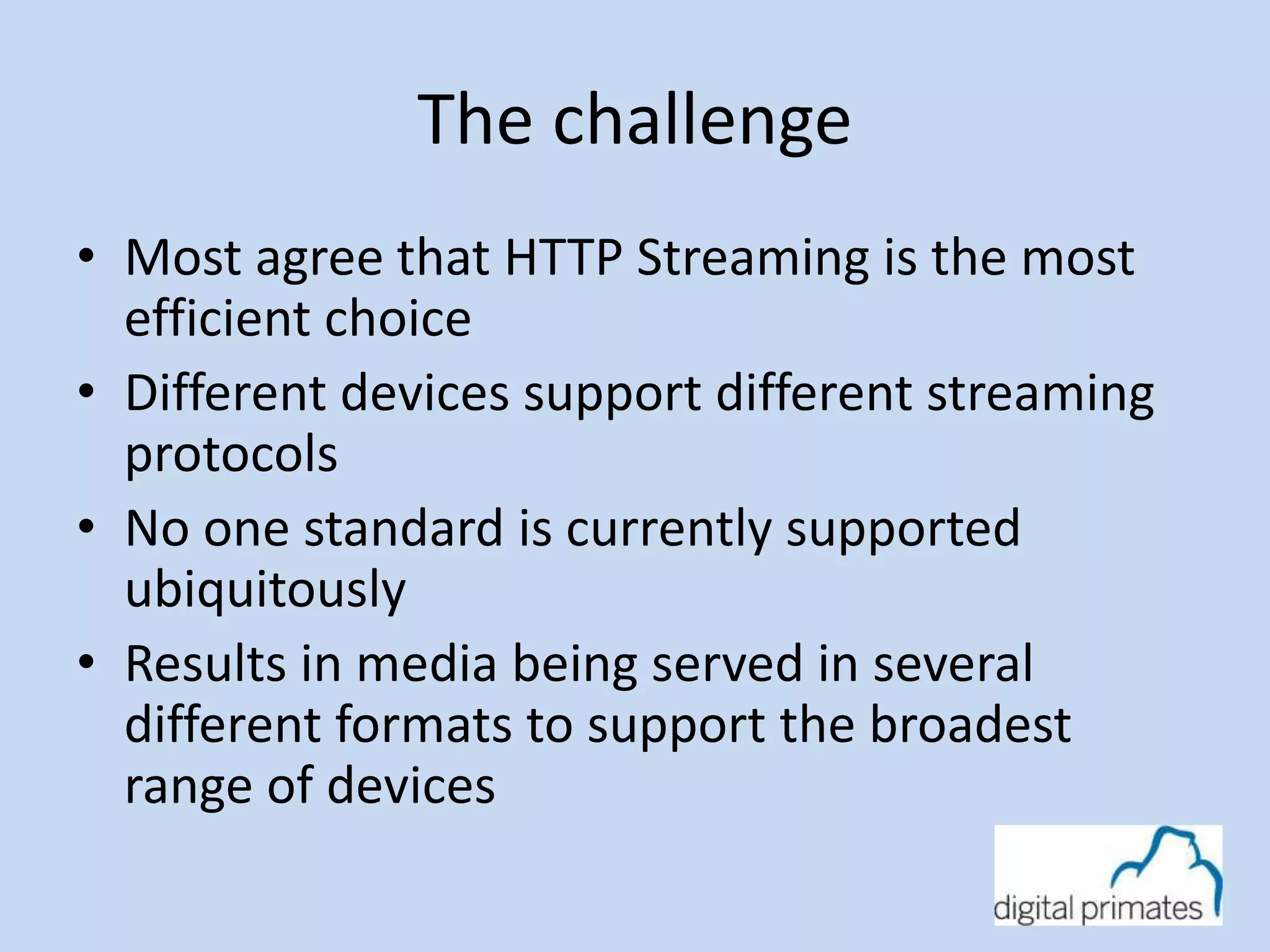 The challenge

• Most agree that HTTP Streaming is the most efficient choice
• Different devices support different streaming protocols
• No one standard is currently supported ubiquitously
• Results in media being served in several different formats to support the broadest range of devices

digital primates